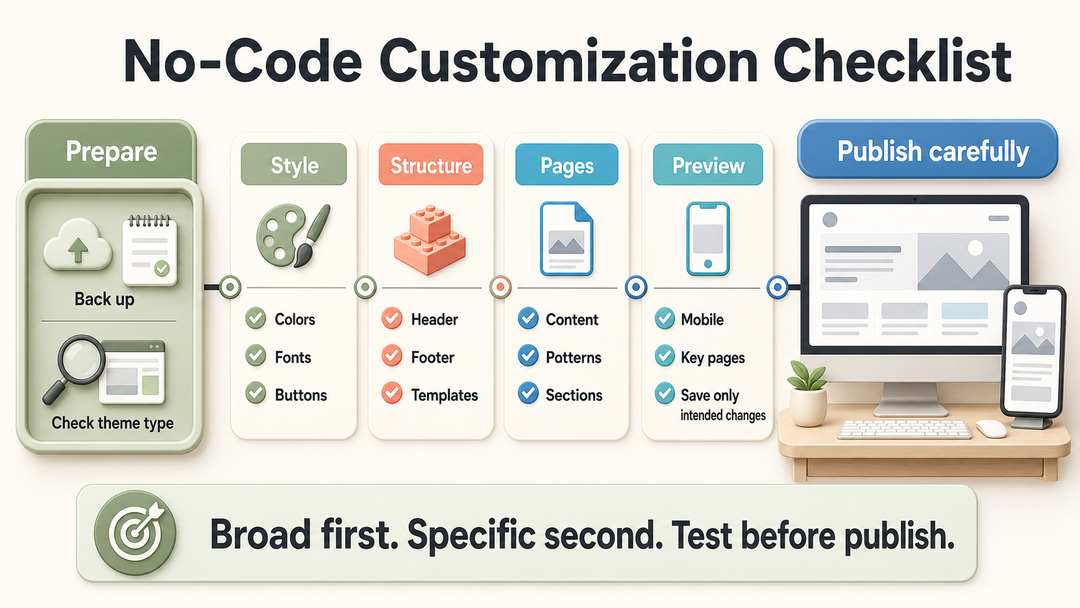 No-Code Customization Checklist

Prepare

Back up

Check theme type

Style

Colors

Fonts

Buttons

Structure

Header

Footer

Templates

Pages

Content

Patterns

Sections

Preview

Mobile

Key pages

Save only intended changes

Publish carefully

Broad first. Specific second. Test before publish.